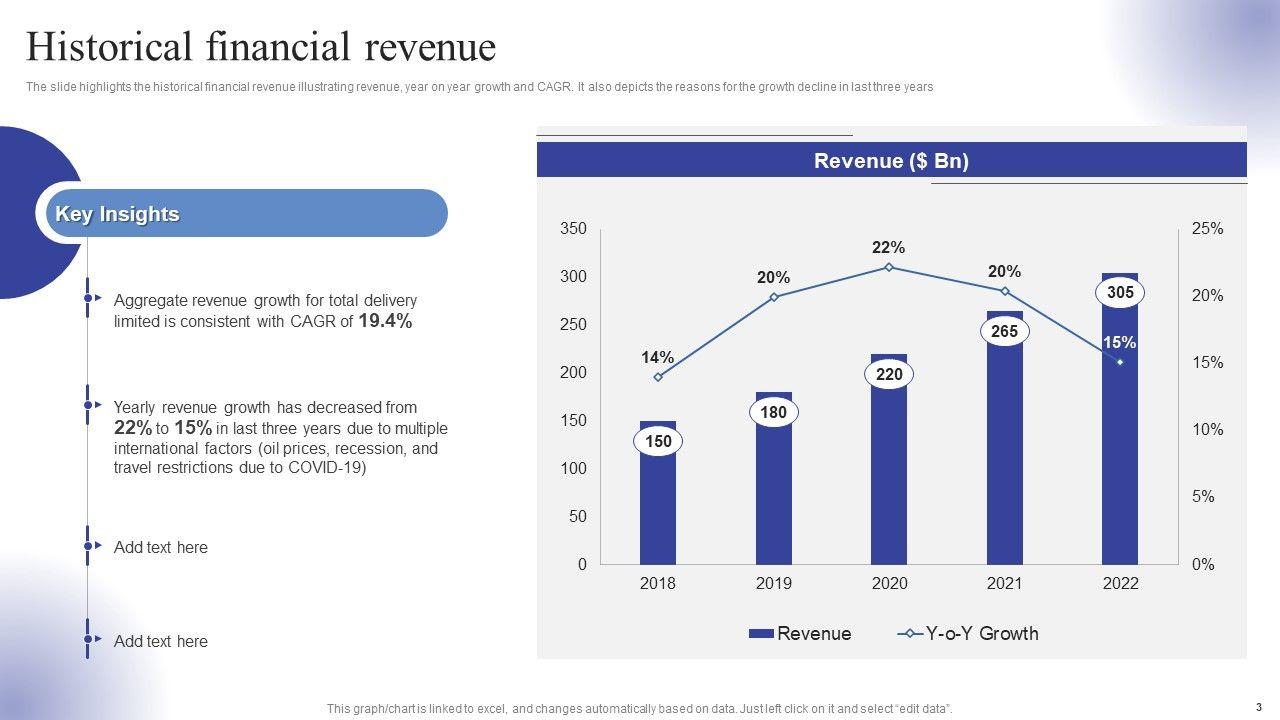 Historical financial revenue

The slide highlights the historical financial revenue illustrating revenue, year on year growth and CAGR. It also depicts the reasons for the growth decline in last three years

Key Insights

Aggregate revenue growth for total delivery limited is consistent with CAGR of 19.4%

Yearly revenue growth has decreased from 22% to 15% in last three years due to multiple international factors (oil prices, recession, and travel restrictions due to COVID-19)

Add text here

Add text here

Revenue ($ Bn)

350
300
250
200
150
100
50
0

25%
20%
15%
10%
5%
0%

14%
20%
22%
20%
15%

150
180
220
265
305

2018
2019
2020
2021
2022

Revenue
Y-o-Y Growth

This graph/chart is linked to excel, and changes automatically based on data. Just left click on it and select "edit data".

3